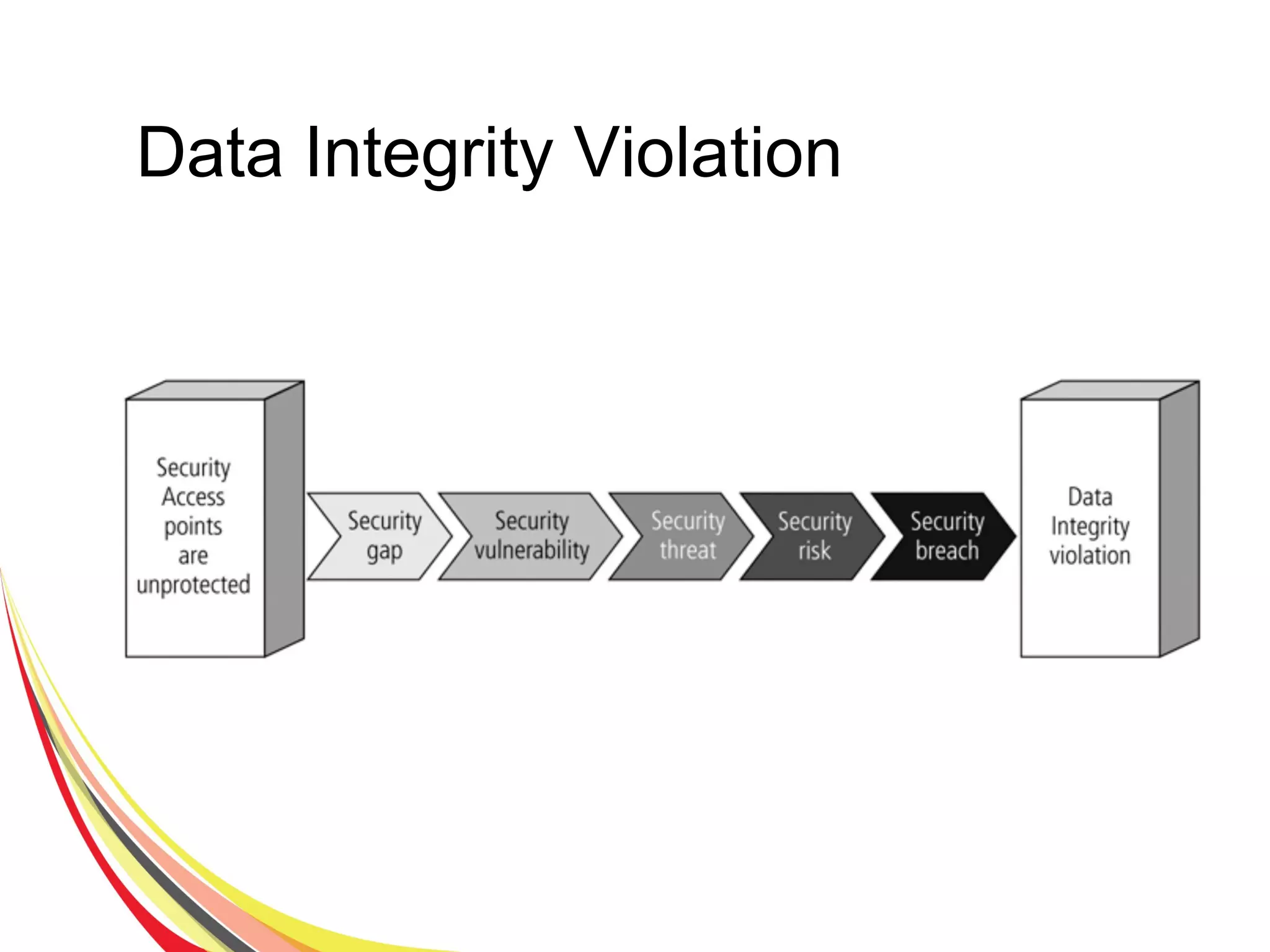 Data Integrity Violation

Security Access points are unprotected

Security gap

Security vulnerability

Security threat

Security risk

Security breach

Data Integrity violation